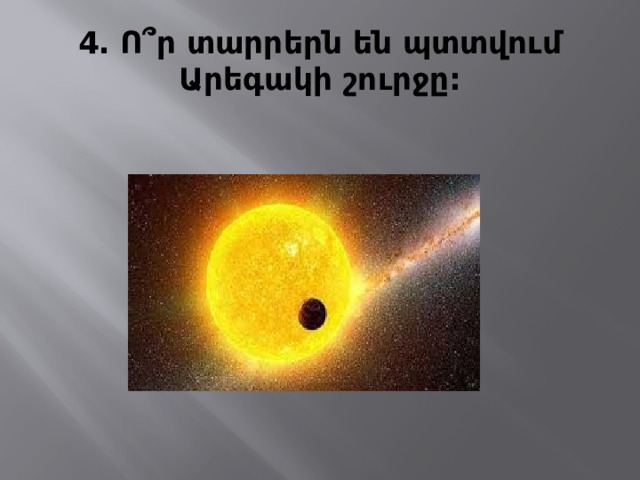 4. Ո՞ր տարրերն են պտտվում Արեգակի շուրջը: